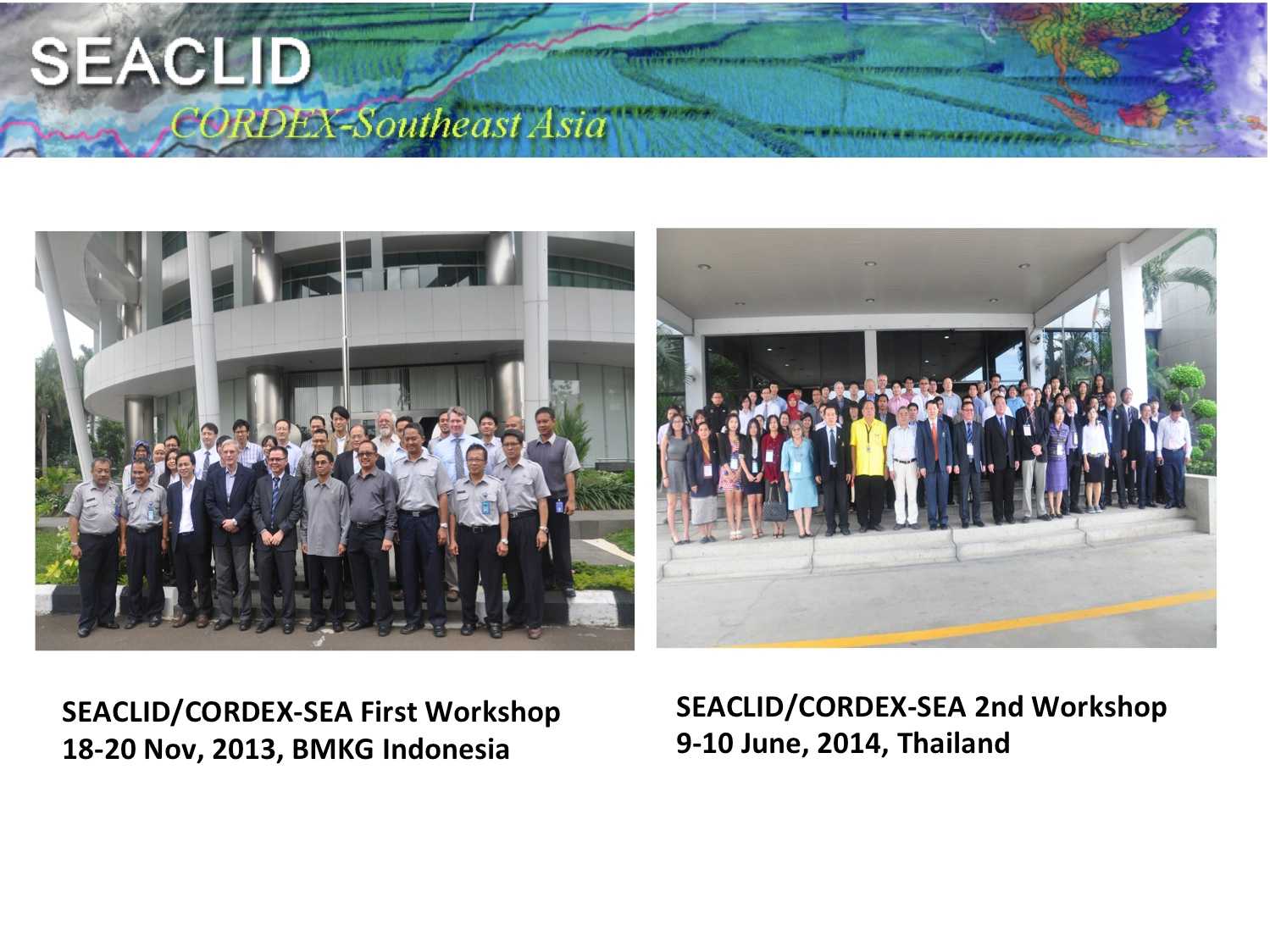 SEACLID
CORDEX-Southeast Asia

SEACLID/CORDEX-SEA First Workshop
18-20 Nov, 2013, BMKG Indonesia

SEACLID/CORDEX-SEA 2nd Workshop
9-10 June, 2014, Thailand